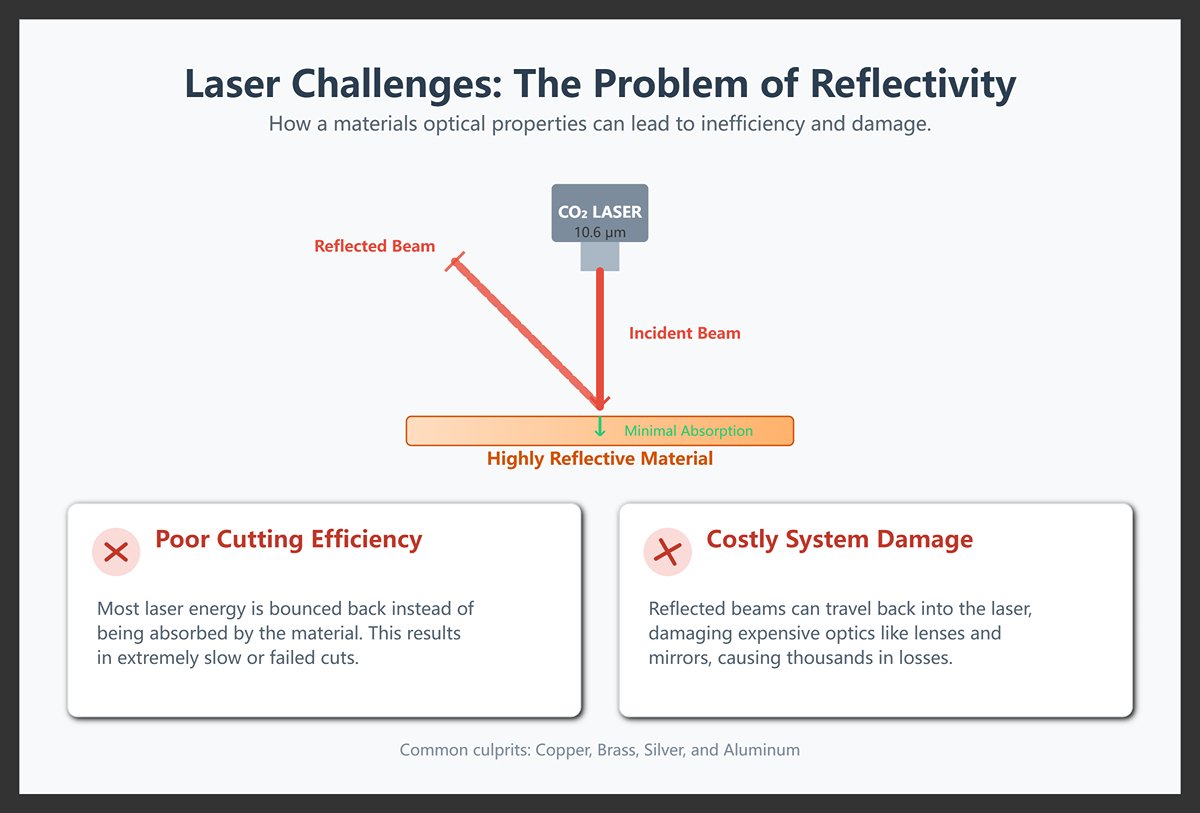 Laser Challenges: The Problem of Reflectivity

How a materials optical properties can lead to inefficiency and damage.

$CO_2$ LASER
10.6 μm

Reflected Beam

Incident Beam

Minimal Absorption

Highly Reflective Material

Poor Cutting Efficiency

Most laser energy is bounced back instead of being absorbed by the material. This results in extremely slow or failed cuts.

Costly System Damage

Reflected beams can travel back into the laser, damaging expensive optics like lenses and mirrors, causing thousands in losses.

Common culprits: Copper, Brass, Silver, and Aluminum